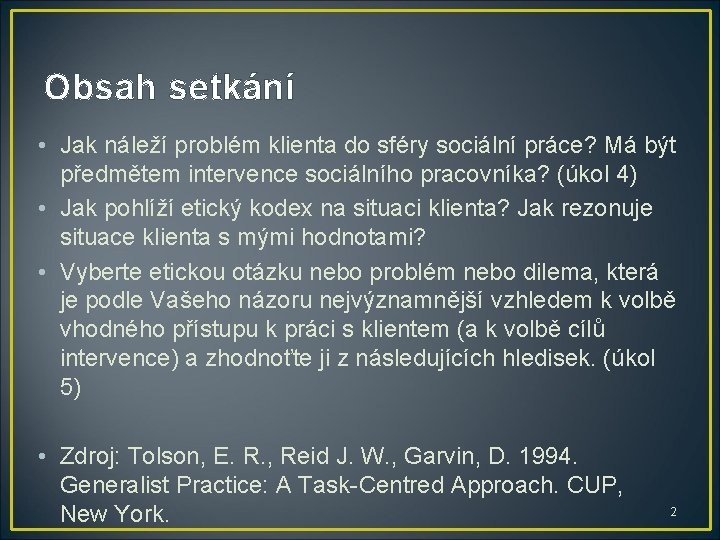 Obsah setkání

• Jak náleží problém klienta do sféry sociální práce? Má být předmětem intervence sociálního pracovníka? (úkol 4)
• Jak pohlíží etický kodex na situaci klienta? Jak rezonuje situace klienta s mými hodnotami?
• Vyberte etickou otázku nebo problém nebo dilema, která je podle Vašeho názoru nejvýznamnější vzhledem k volbě vhodného přístupu k práci s klientem (a k volbě cílů intervence) a zhodnoťte ji z následujících hledisek. (úkol 5)

• Zdroj: Tolson, E. R., Reid J. W., Garvin, D. 1994. Generalist Practice: A Task-Centred Approach. CUP, New York.

2